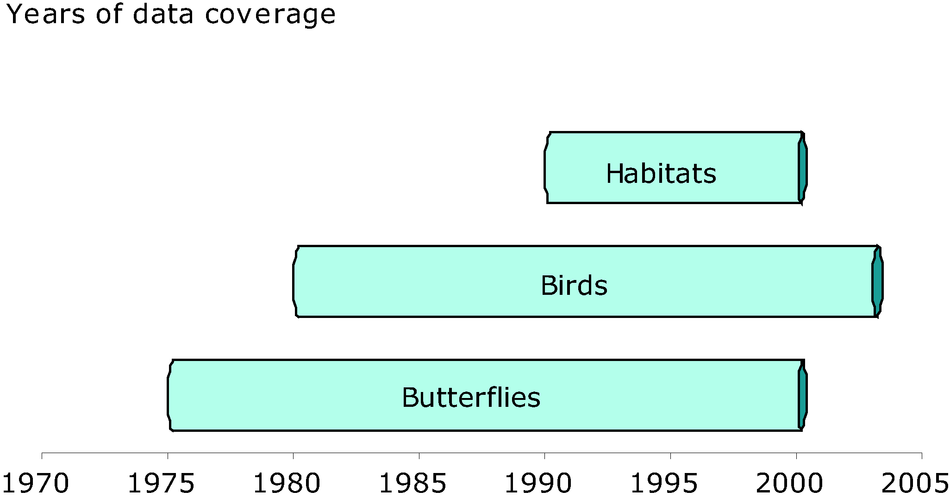 Years of data coverage

Habitats

Birds

Butterflies

1970 1975 1980 1985 1990 1995 2000 2005